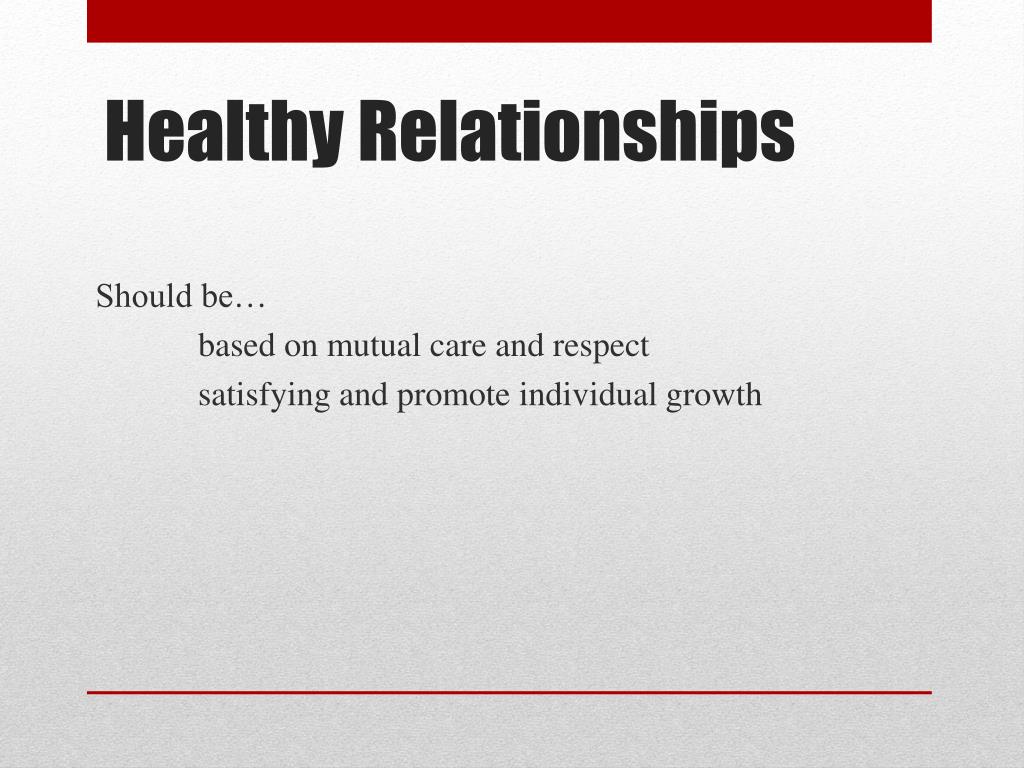 Healthy Relationships

Should be…
based on mutual care and respect
satisfying and promote individual growth